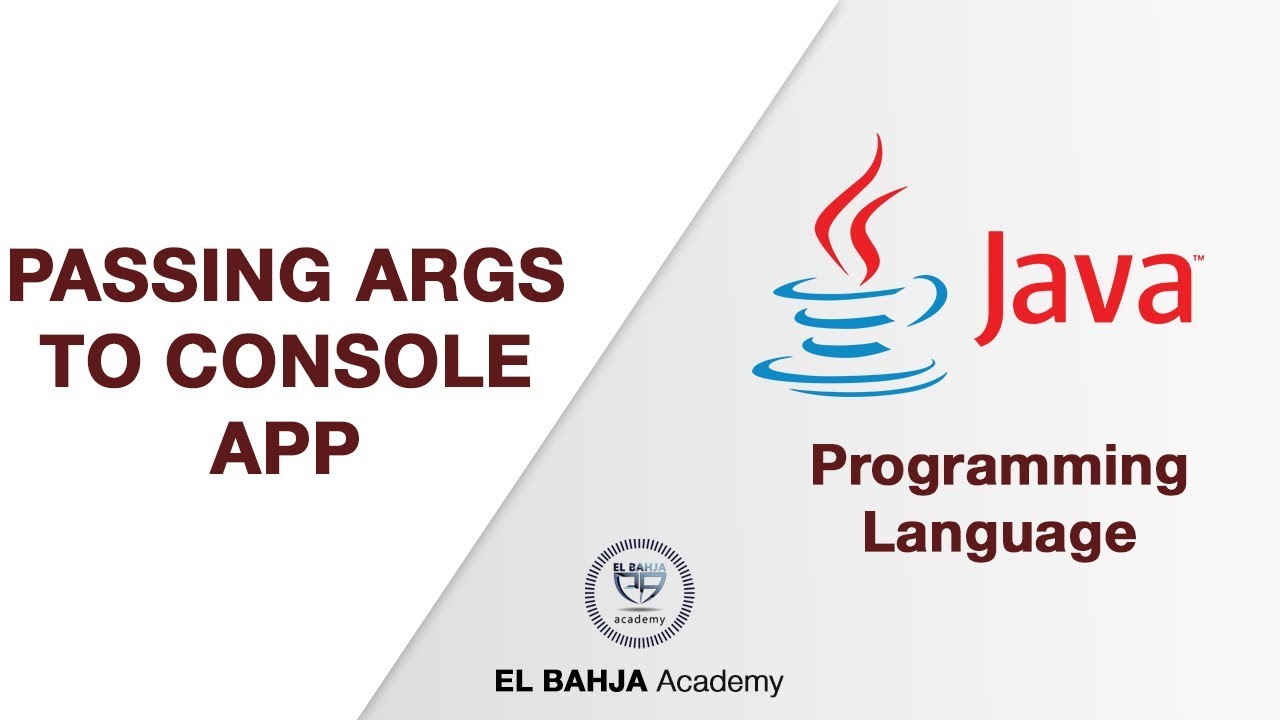 PASSING ARGS TO CONSOLE APP

Java™

Programming Language

EL BAHJA
academy

EL BAHJA Academy